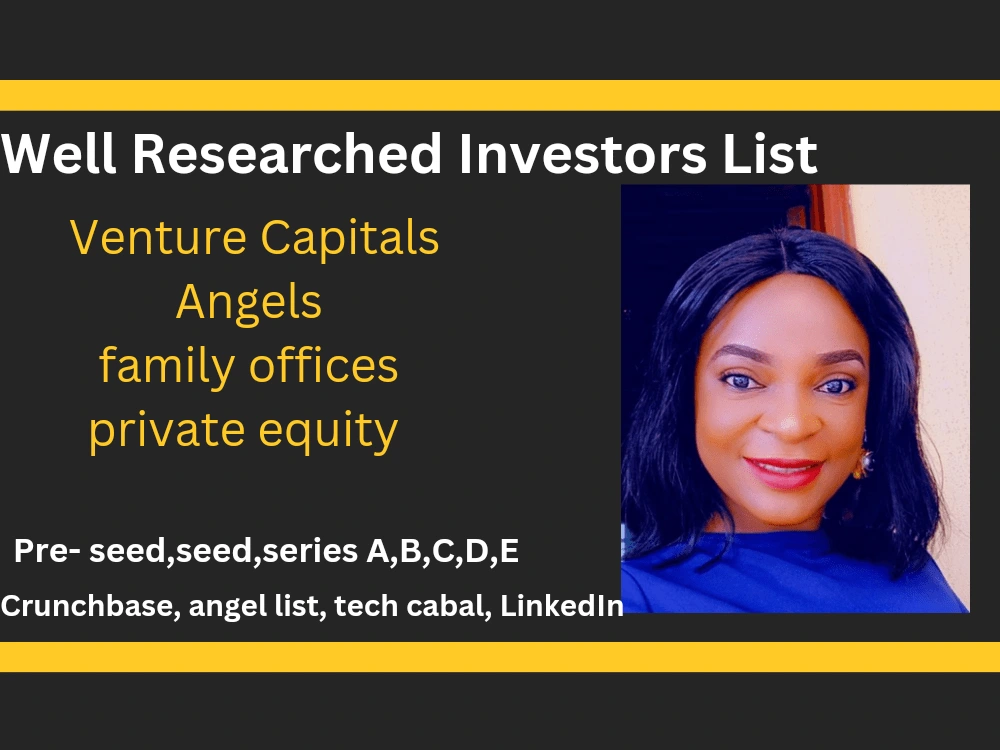 Well Researched Investors List

Venture Capitals
Angels
family offices
private equity

Pre- seed,seed,series A,B,C,D,E

Crunchbase, angel list, tech cabal, LinkedIn